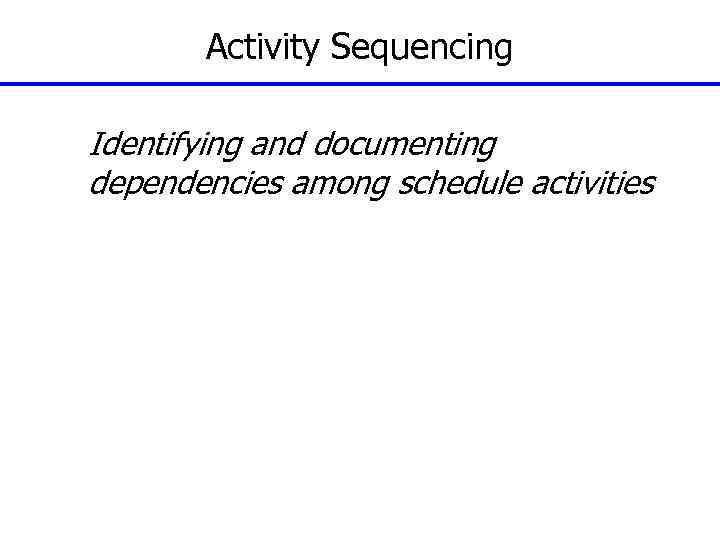 Activity Sequencing

Identifying and documenting dependencies among schedule activities